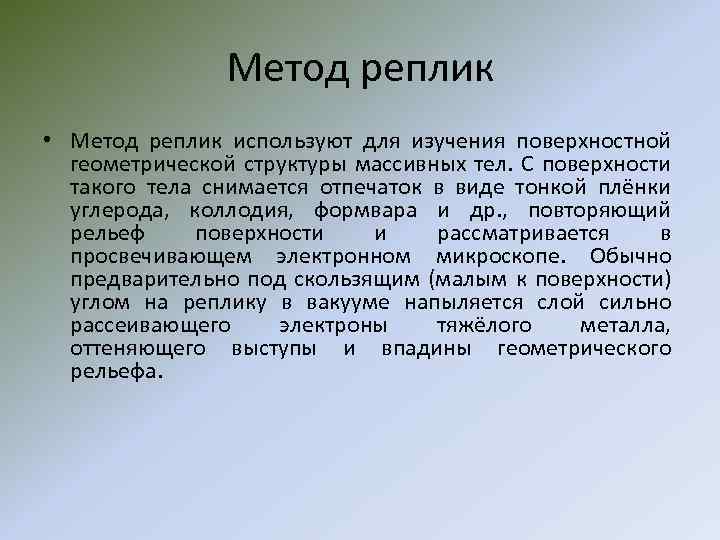 Метод реплик

• Метод реплик используют для изучения поверхностной геометрической структуры массивных тел. С поверхности такого тела снимается отпечаток в виде тонкой плёнки углерода, коллодия, формвара и др., повторяющий рельеф поверхности и рассматривается в просвечивающем электронном микроскопе. Обычно предварительно под скользящим (малым к поверхности) углом на реплику в вакууме напыляется слой сильно рассеивающего электроны тяжёлого металла, оттеняющего выступы и впадины геометрического рельефа.